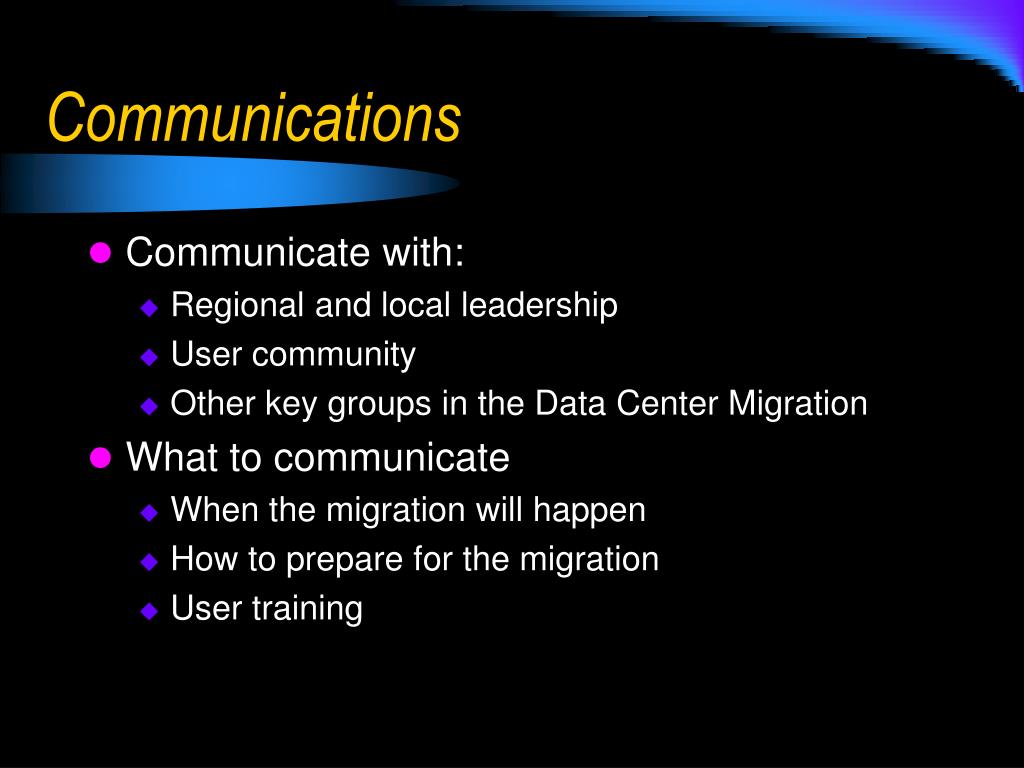 Communications

- Communicate with:
  - Regional and local leadership
  - User community
  - Other key groups in the Data Center Migration
- What to communicate
  - When the migration will happen
  - How to prepare for the migration
  - User training